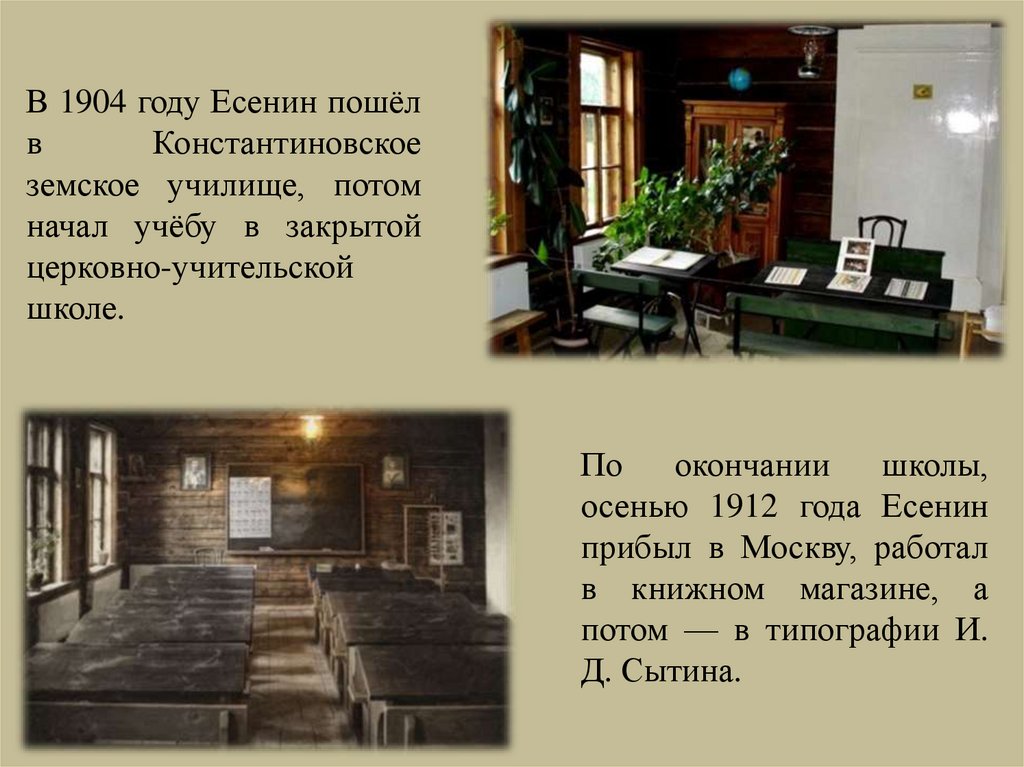 В 1904 году Есенин пошёл в Константиновское земское училище, потом начал учёбу в закрытой церковно-учительской школе.

По окончании школы, осенью 1912 года Есенин прибыл в Москву, работал в книжном магазине, а потом — в типографии И. Д. Сытина.